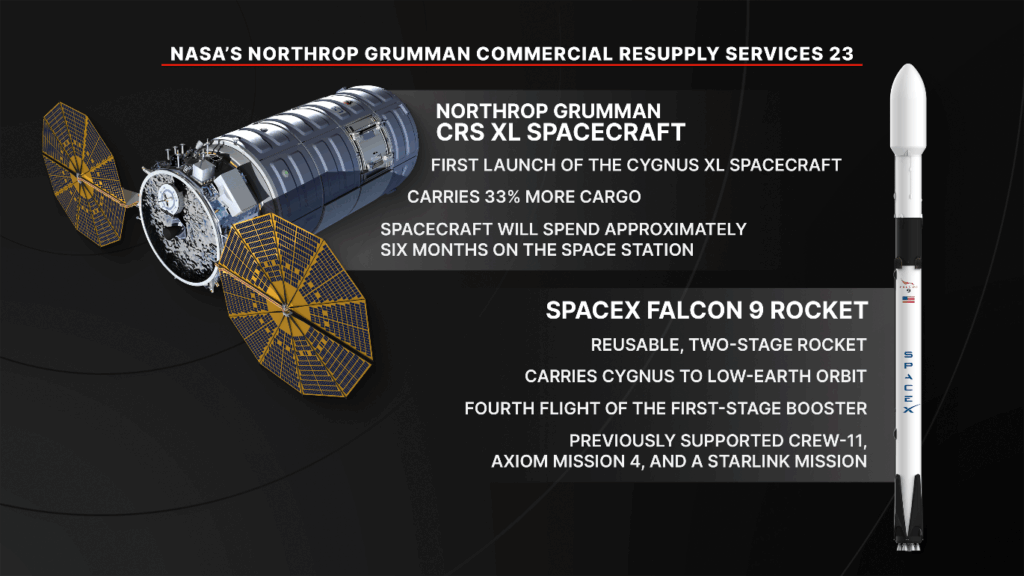 NASA'S NORTHROP GRUMMAN COMMERCIAL RESUPPLY SERVICES 23

NORTHROP GRUMMAN
CRS XL SPACECRAFT

FIRST LAUNCH OF THE CYGNUS XL SPACECRAFT

CARRIES 33% MORE CARGO

SPACECRAFT WILL SPEND APPROXIMATELY SIX MONTHS ON THE SPACE STATION

SPACEX FALCON 9 ROCKET

REUSABLE, TWO-STAGE ROCKET

CARRIES CYGNUS TO LOW-EARTH ORBIT

FOURTH FLIGHT OF THE FIRST-STAGE BOOSTER

PREVIOUSLY SUPPORTED CREW-11, AXIOM MISSION 4, AND A STARLINK MISSION

SPACEX